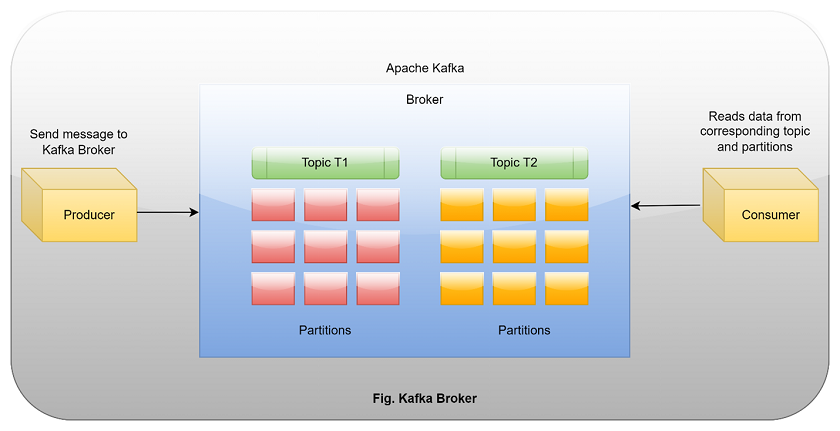 Apache Kafka

Broker

Send message to Kafka Broker

Producer

Topic T1

Topic T2

Partitions

Partitions

Reads data from corresponding topic and partitions

Consumer

Fig. Kafka Broker